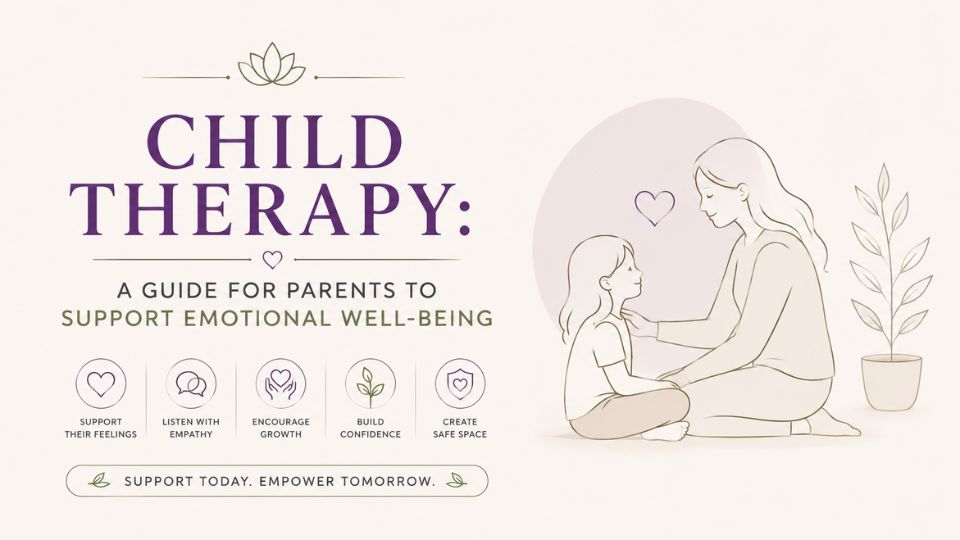 CHILD THERAPY:

A GUIDE FOR PARENTS TO SUPPORT EMOTIONAL WELL-BEING

SUPPORT THEIR FEELINGS

LISTEN WITH EMPATHY

ENCOURAGE GROWTH

BUILD CONFIDENCE

CREATE SAFE SPACE

SUPPORT TODAY. EMPOWER TOMORROW.